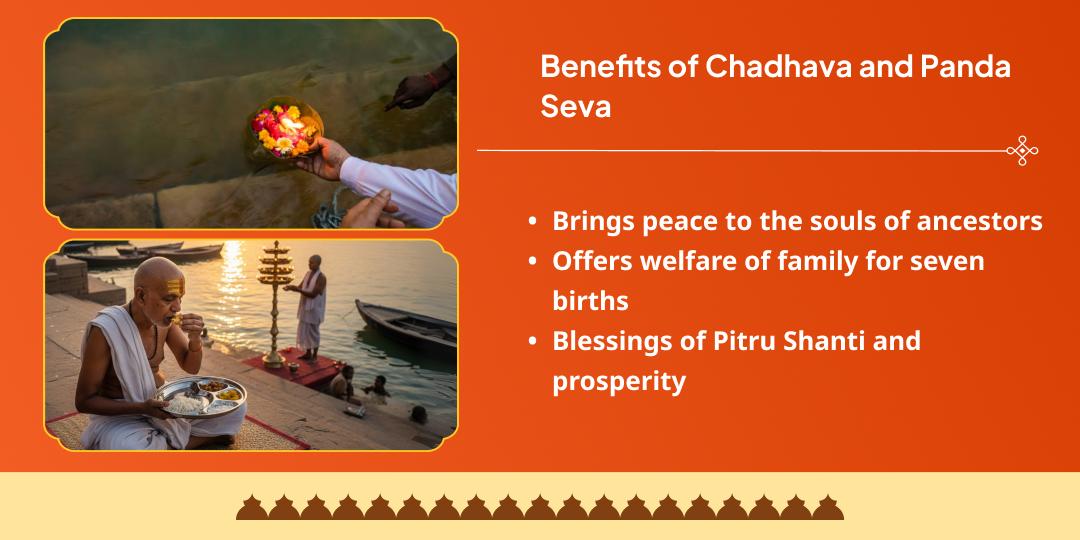 Benefits of Chadhava and Panda Seva

• Brings peace to the souls of ancestors
• Offers welfare of family for seven births
• Blessings of Pitru Shanti and prosperity